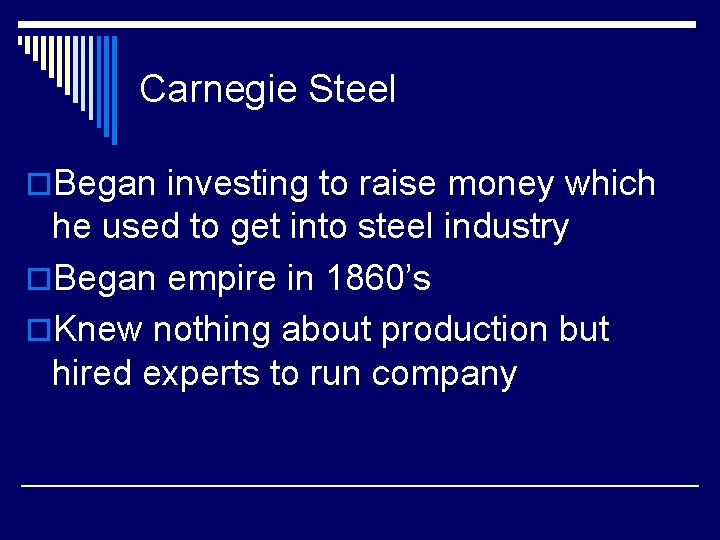 Carnegie Steel

Began investing to raise money which he used to get into steel industry

Began empire in 1860’s

Knew nothing about production but hired experts to run company